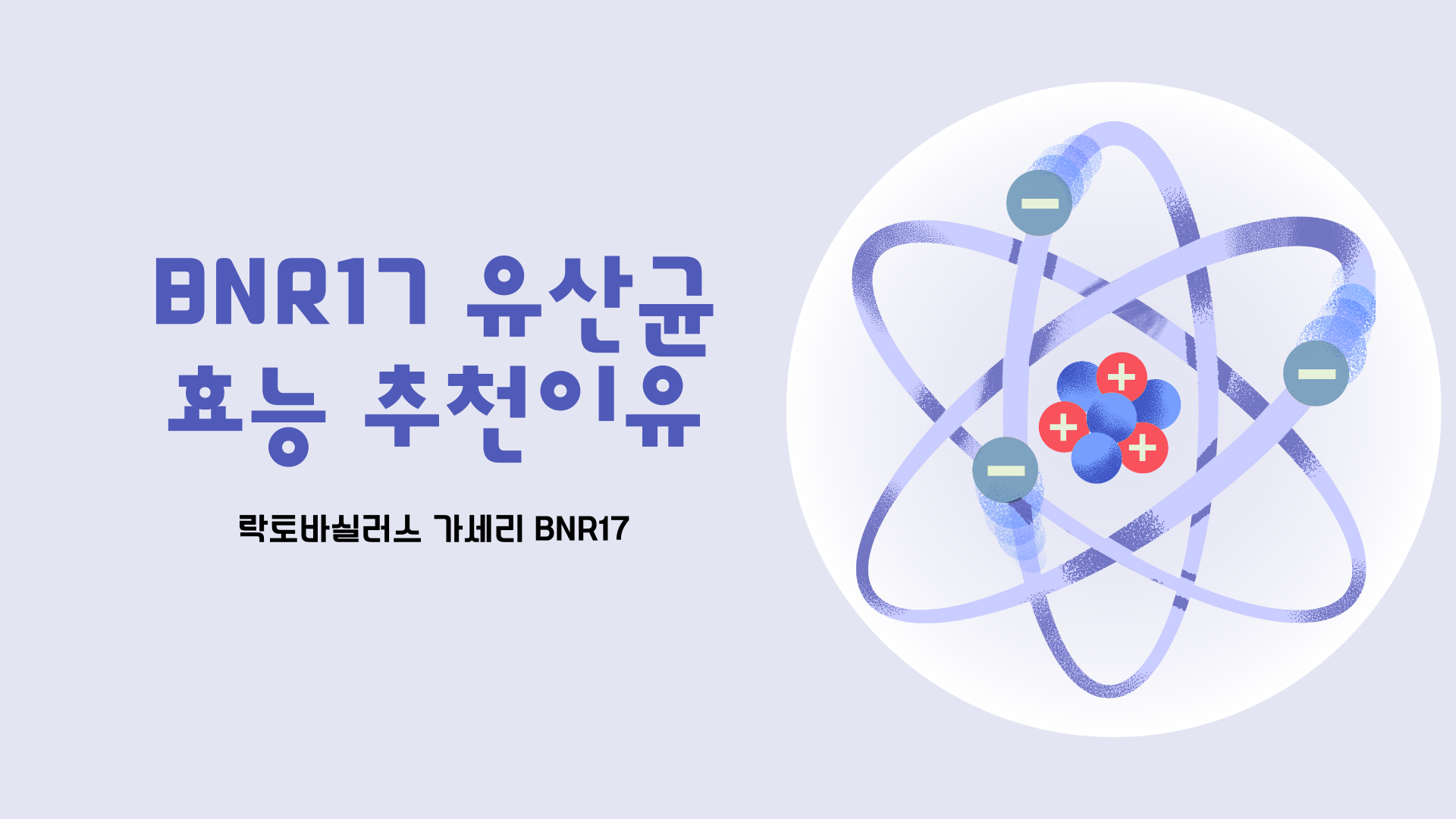 BNR17 유산균 효능 추천이유

락토바실러스 가세리 BNR17